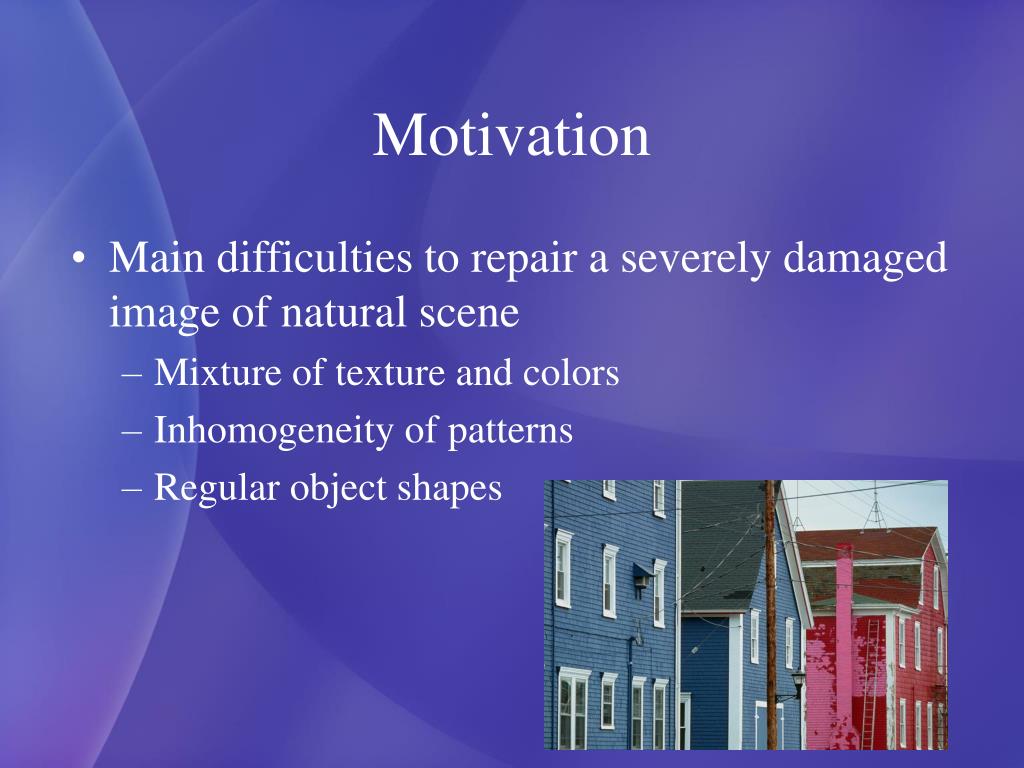 Motivation

• Main difficulties to repair a severely damaged image of natural scene
– Mixture of texture and colors
– Inhomogeneity of patterns
– Regular object shapes